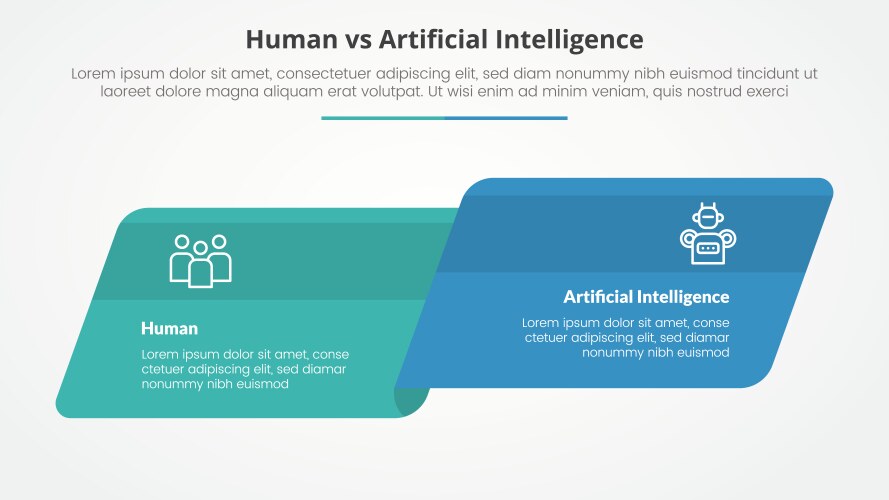 Human vs Artificial Intelligence

Lorem ipsum dolor sit amet, consectetuer adipiscing elit, sed diam nonummy nibh euismod tincidunt ut laoreet dolore magna aliquam erat volutpat. Ut wisi enim ad minim veniam, quis nostrud exerci

Human

Lorem ipsum dolor sit amet, conse ctetuer adipiscing elit, sed diamar nonummy nibh euismod

Artificial Intelligence

Lorem ipsum dolor sit amet, conse ctetuer adipiscing elit, sed diamar nonummy nibh euismod